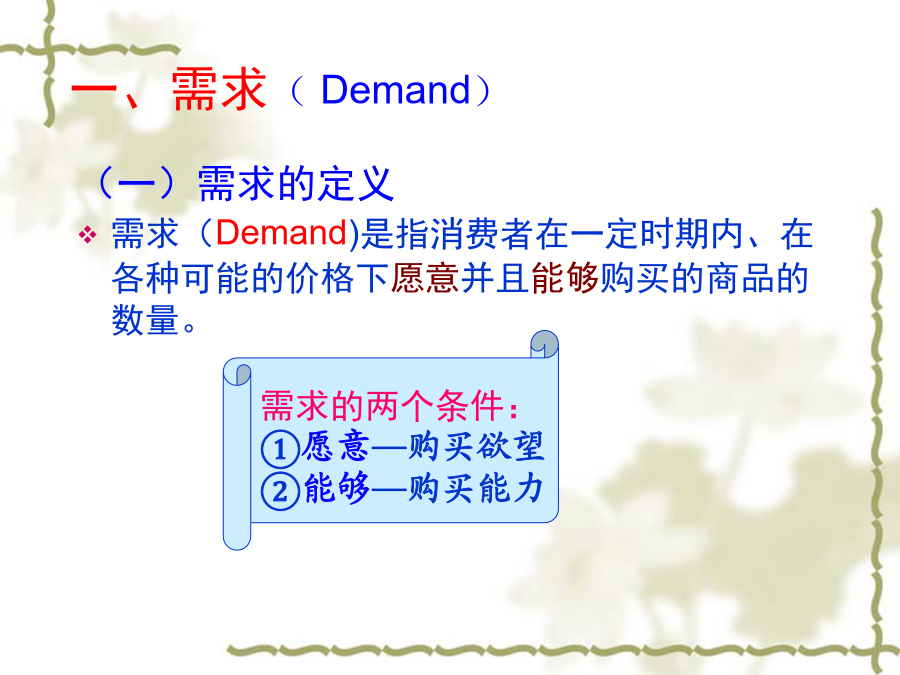 一、需求（ Demand）

（一）需求的定义

❖ 需求（Demand)是指消费者在一定时期内、在各种可能的价格下愿意并且能够购买的商品的数量。

需求的两个条件：
①愿意—购买欲望
②能够—购买能力